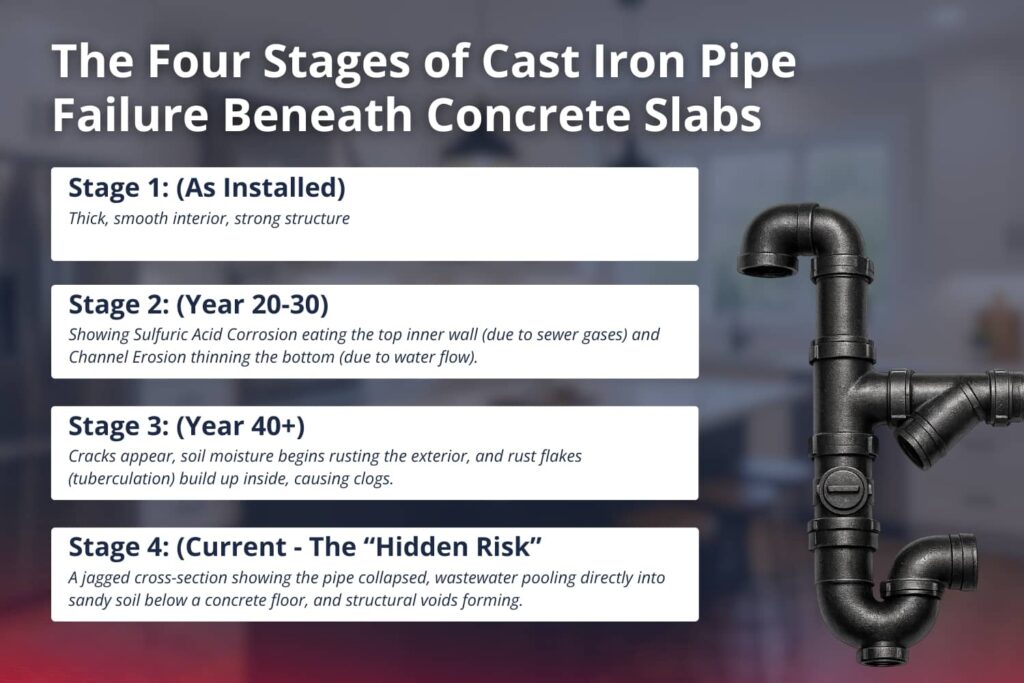 The Four Stages of Cast Iron Pipe Failure Beneath Concrete Slabs

Stage 1: (As Installed)
Thick, smooth interior, strong structure

Stage 2: (Year 20-30)
Showing Sulfuric Acid Corrosion eating the top inner wall (due to sewer gases) and Channel Erosion thinning the bottom (due to water flow).

Stage 3: (Year 40+)
Cracks appear, soil moisture begins rusting the exterior, and rust flakes (tuberculation) build up inside, causing clogs.

Stage 4: (Current - The “Hidden Risk”
A jagged cross-section showing the pipe collapsed, wastewater pooling directly into sandy soil below a concrete floor, and structural voids forming.